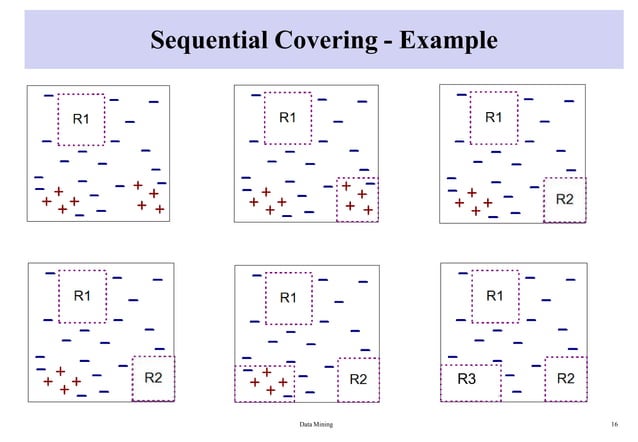 Sequential Covering - Example

R1

R1

R1
R2

R1
R2

R1
R2

R1
R3
R2

Data Mining

16